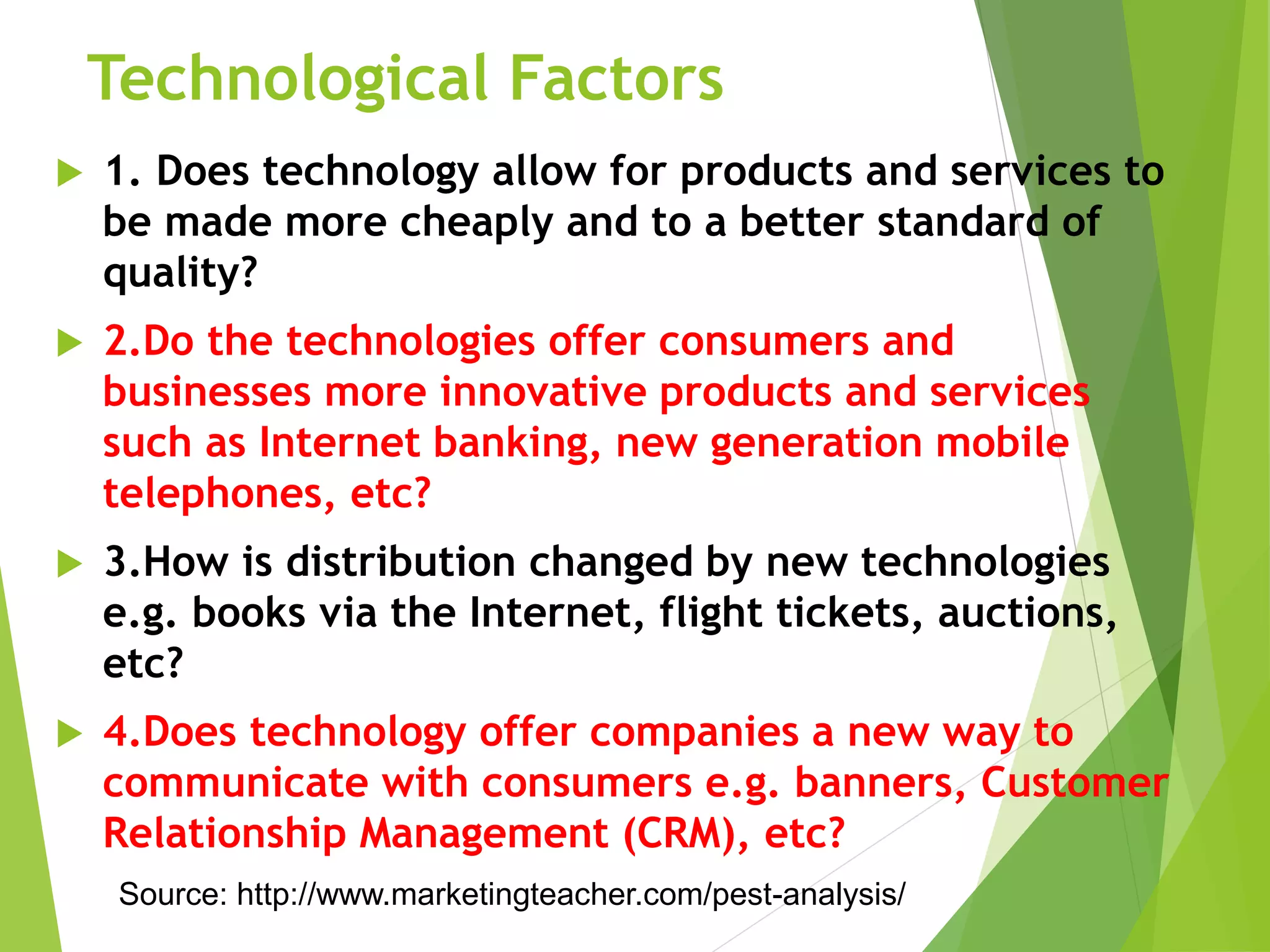 Technological Factors

1. Does technology allow for products and services to be made more cheaply and to a better standard of quality?

2.Do the technologies offer consumers and businesses more innovative products and services such as Internet banking, new generation mobile telephones, etc?

3.How is distribution changed by new technologies e.g. books via the Internet, flight tickets, auctions, etc?

4.Does technology offer companies a new way to communicate with consumers e.g. banners, Customer Relationship Management (CRM), etc?

Source: http://www.marketingteacher.com/pest-analysis/